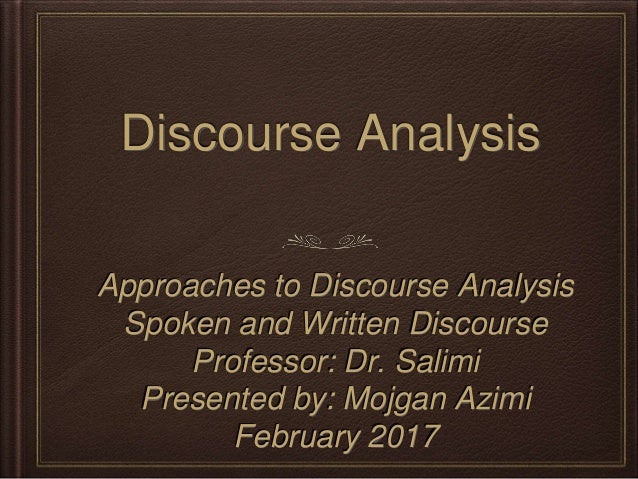 Discourse Analysis

Approaches to Discourse Analysis
Spoken and Written Discourse
Professor: Dr. Salimi
Presented by: Mojgan Azimi
February 2017